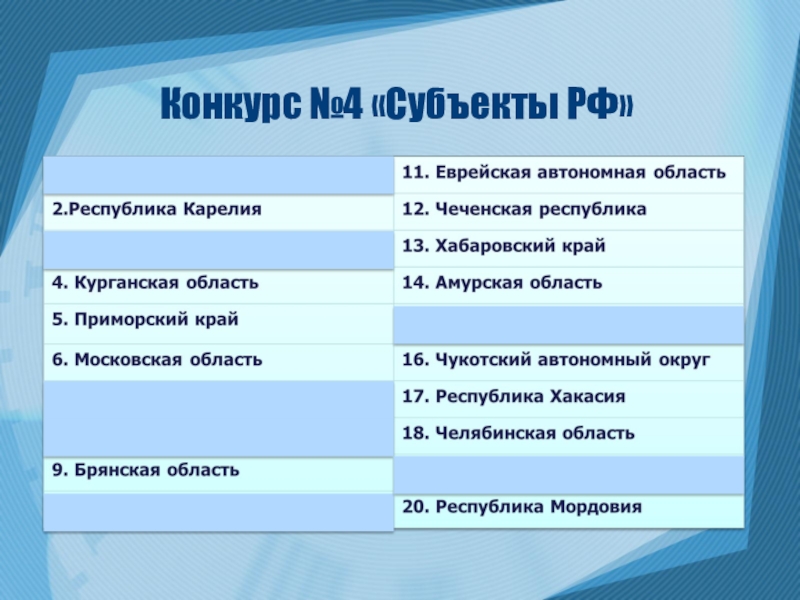 Конкурс №4 «Субъекты РФ»

| | 11. Еврейская автономная область |
|---|---|
| 2.Республика Карелия | 12. Чеченская республика |
| | 13. Хабаровский край |
| 4. Курганская область | 14. Амурская область |
| 5. Приморский край | |
| 6. Московская область | 16. Чукотский автономный округ |
| | 17. Республика Хакасия |
| | 18. Челябинская область |
| 9. Брянская область | |
| | 20. Республика Мордовия |